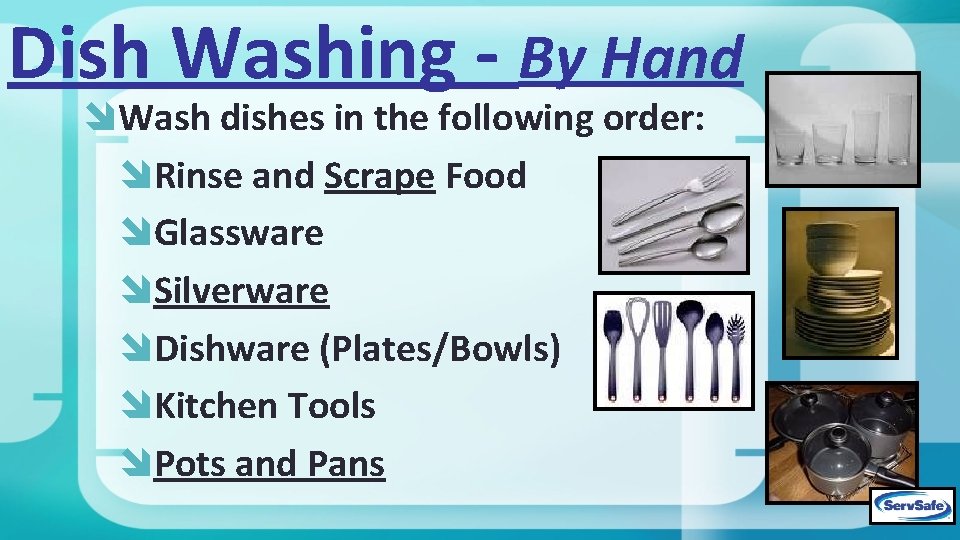 Dish Washing - By Hand

Wash dishes in the following order:

Rinse and Scrape Food

Glassware

Silverware

Dishware (Plates/Bowls)

Kitchen Tools

Pots and Pans

ServSafe